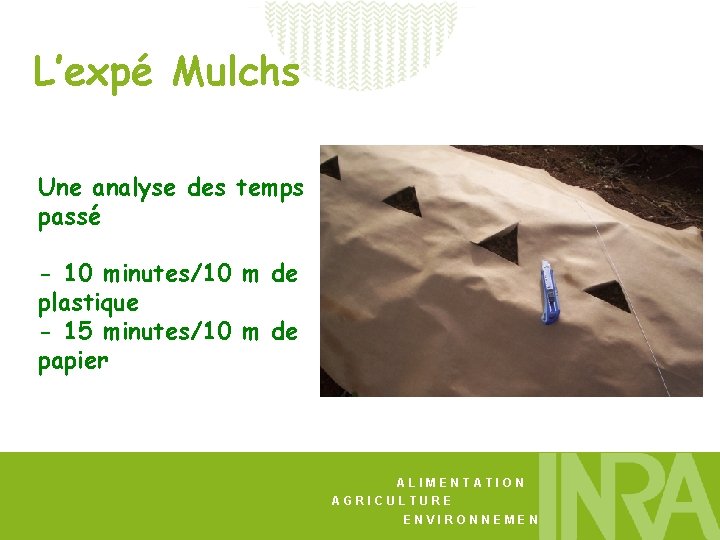 L'expé Mulchs

Une analyse des temps passé

- 10 minutes/10 m de plastique
- 15 minutes/10 m de papier

ALIMENTATION
AGRICULTURE
ENVIRONNEMEN

INRA